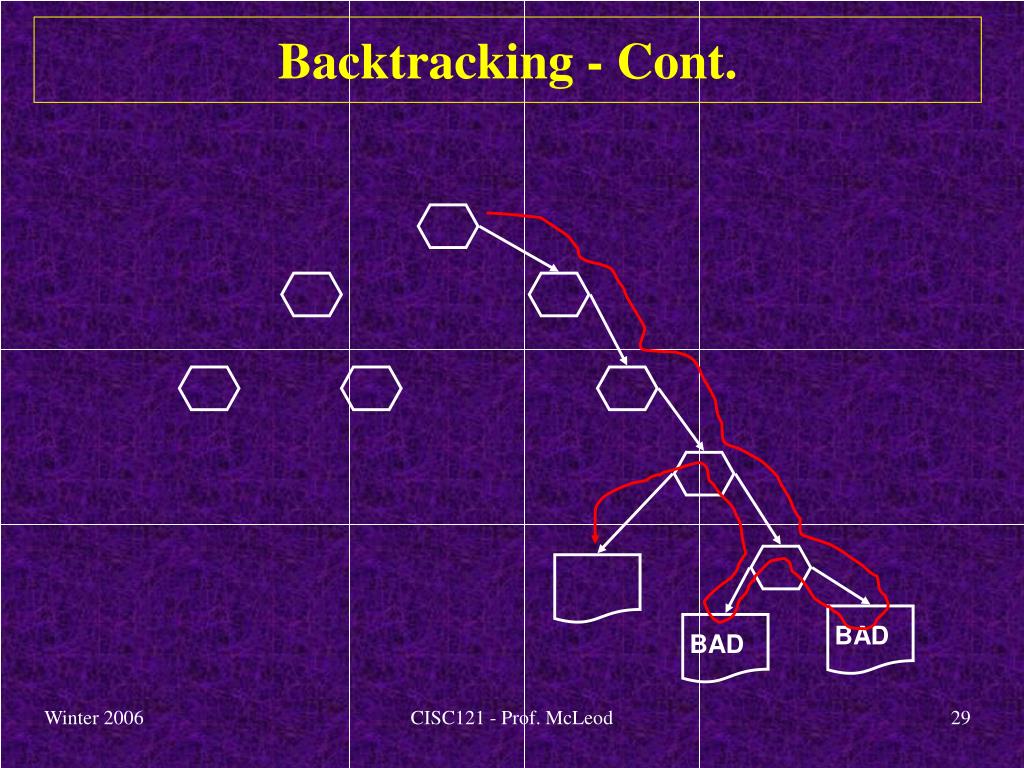 Backtracking - Cont.

BAD

BAD

Winter 2006

CISC121 - Prof. McLeod

29